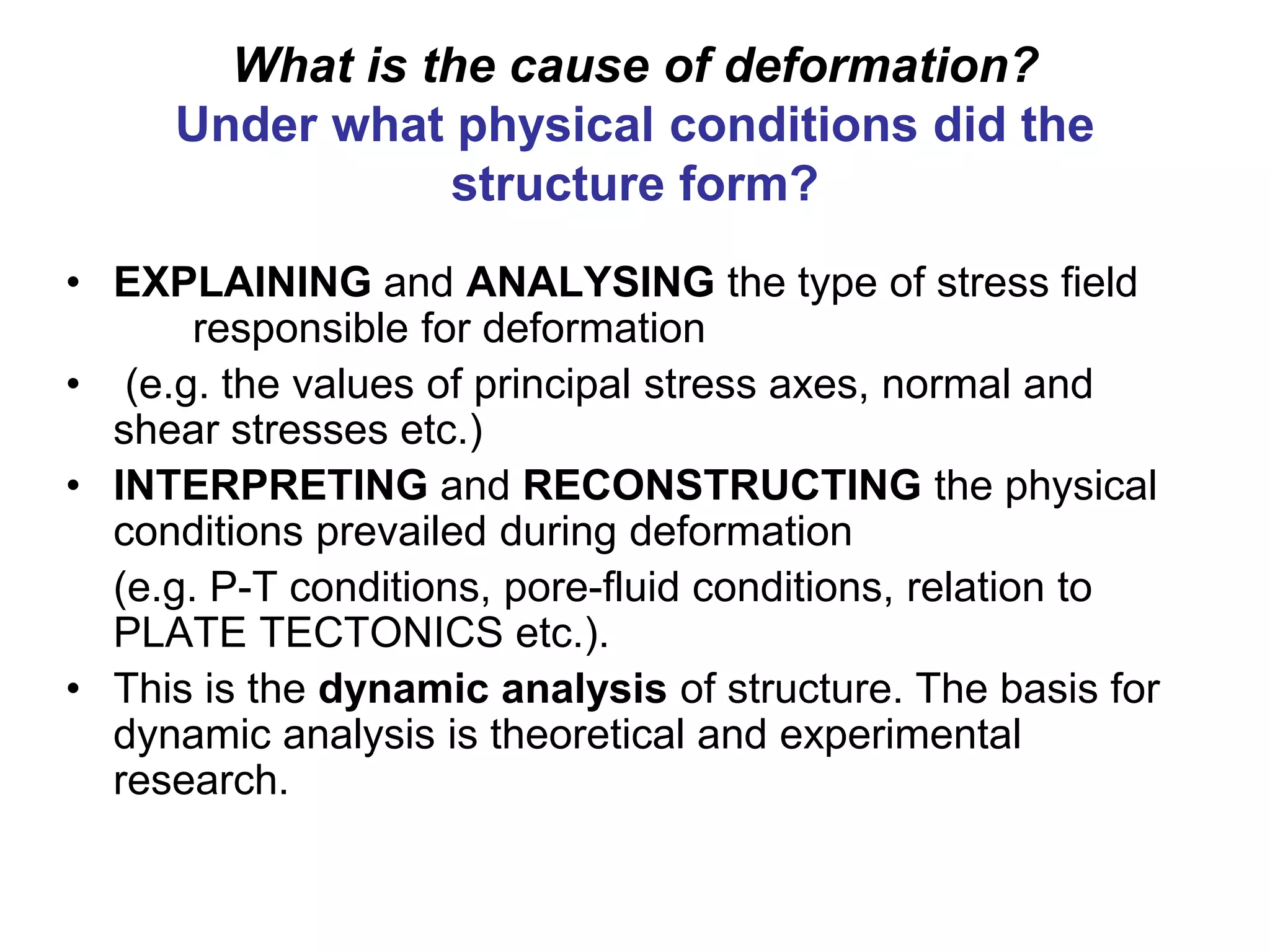 What is the cause of deformation?
Under what physical conditions did the structure form?

• EXPLAINING and ANALYSING the type of stress field responsible for deformation
• (e.g. the values of principal stress axes, normal and shear stresses etc.)
• INTERPRETING and RECONSTRUCTING the physical conditions prevailed during deformation

(e.g. P-T conditions, pore-fluid conditions, relation to PLATE TECTONICS etc.).
• This is the dynamic analysis of structure. The basis for dynamic analysis is theoretical and experimental research.